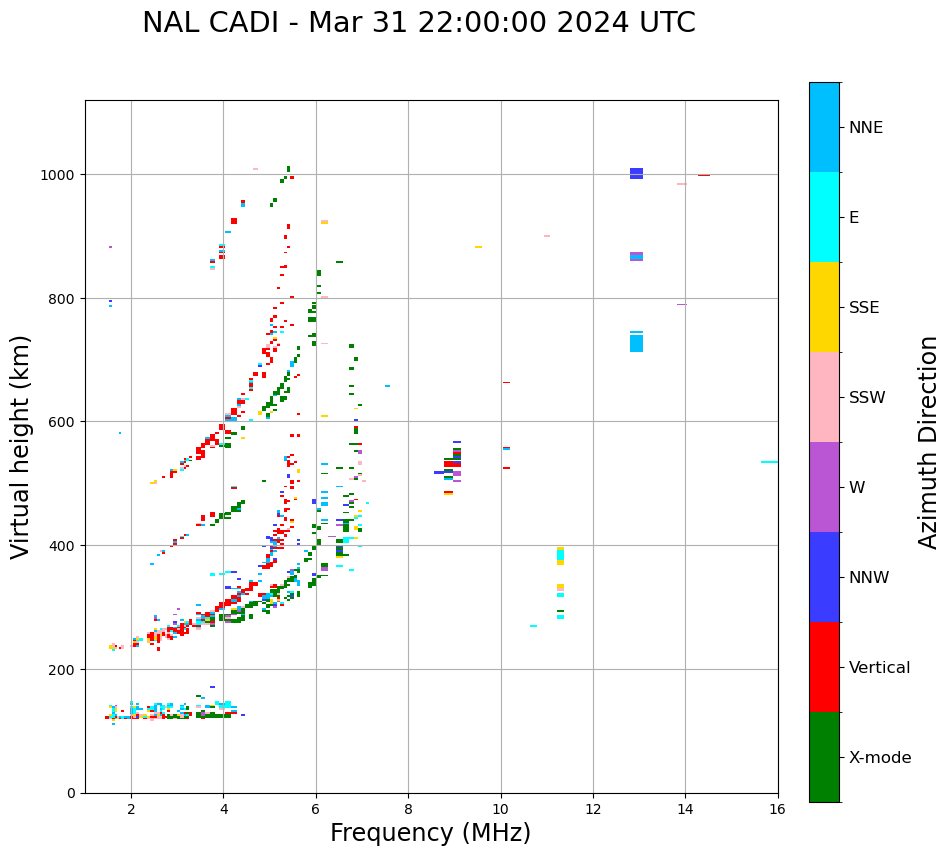 NAL CADI - Mar 31 22:00:00 2024 UTC

Virtual height (km)

1000
800
600
400
200
0

2
4
6
8
10
12
14
16

Frequency (MHz)

NNE
E
SSE
SSW
W
NNW
Vertical
X-mode

Azimuth Direction